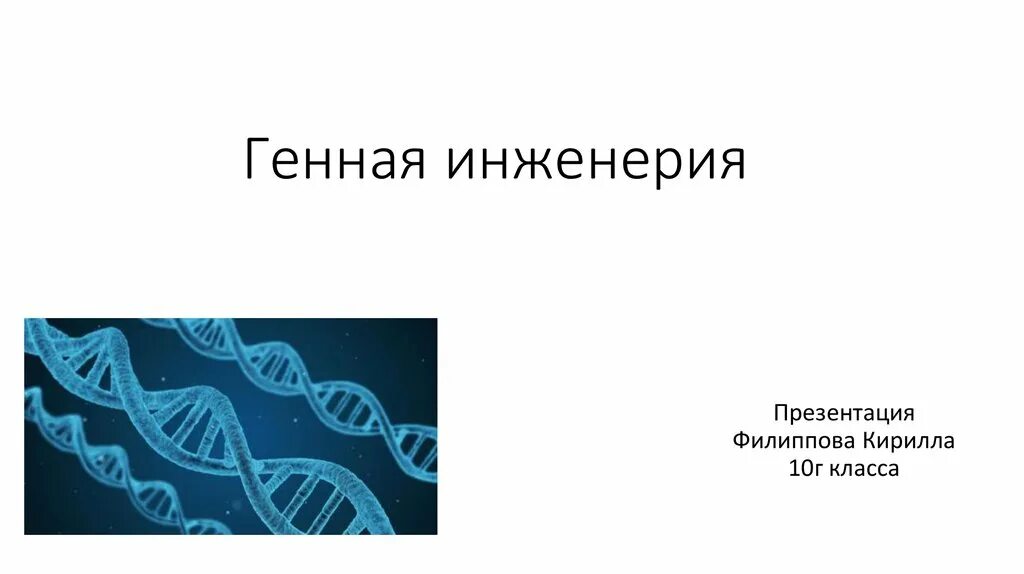 Генная инженерия

Презентация
Филиппова Кирилла
10г класса